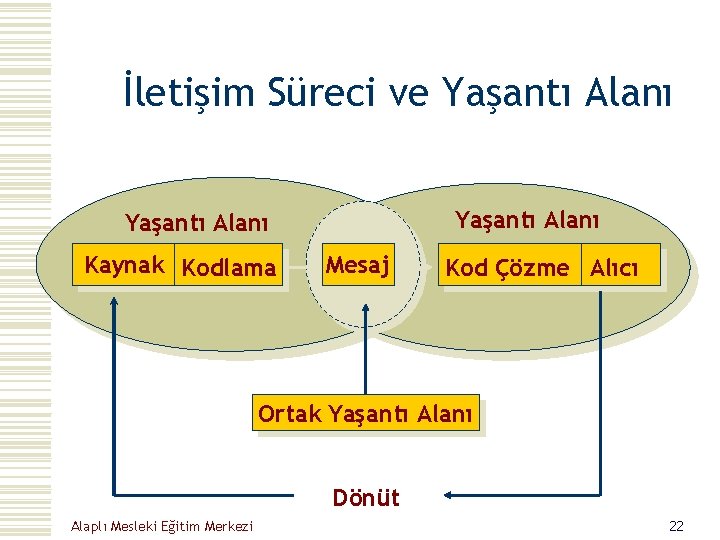 İletişim Süreci ve Yaşantı Alanı

Yaşantı Alanı

Kaynak

Kodlama

Mesaj

Yaşantı Alanı

Kod Çözme

Alıcı

Ortak Yaşantı Alanı

Dönüt

Alaplı Mesleki Eğitim Merkezi

22